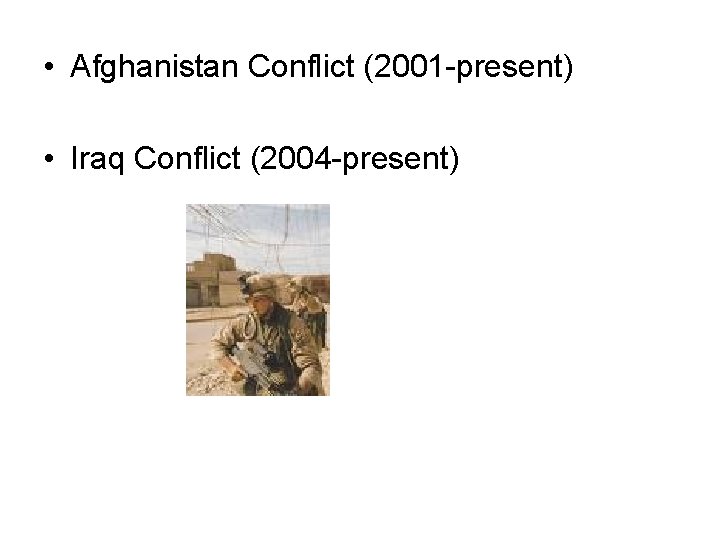 • Afghanistan Conflict (2001-present)

• Iraq Conflict (2004-present)